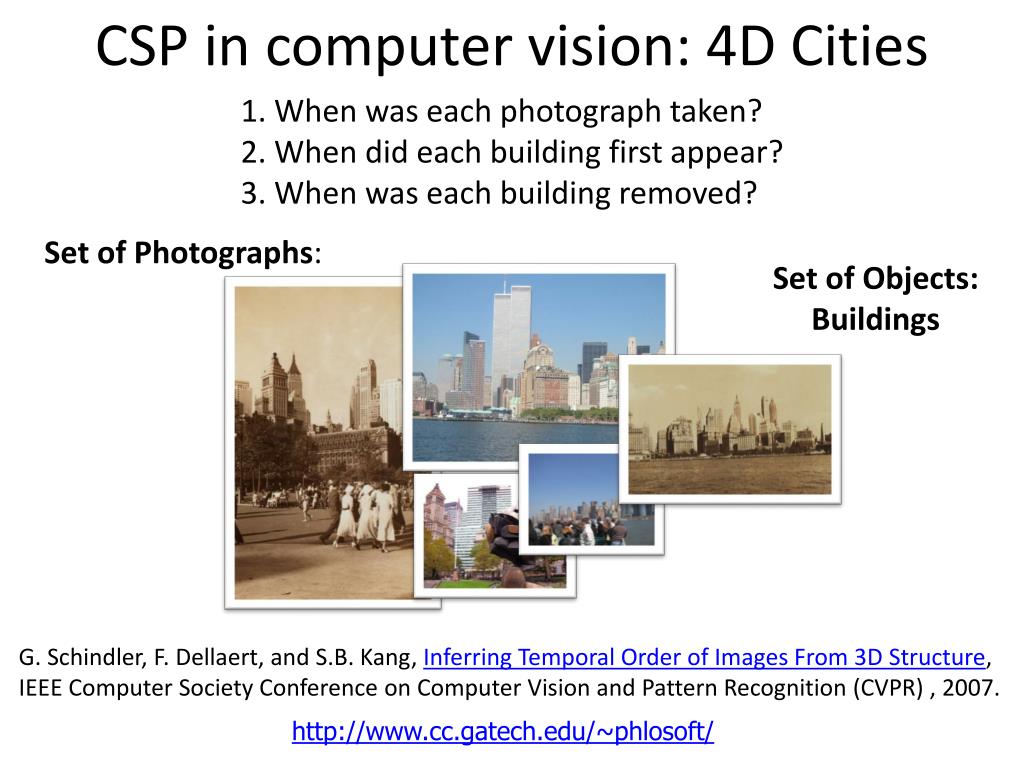 CSP in computer vision: 4D Cities

1. When was each photograph taken?
2. When did each building first appear?
3. When was each building removed?

Set of Photographs:

Set of Objects: Buildings

G. Schindler, F. Dellaert, and S.B. Kang, Inferring Temporal Order of Images From 3D Structure, IEEE Computer Society Conference on Computer Vision and Pattern Recognition (CVPR) , 2007.

http://www.cc.gatech.edu/~phlosoft/